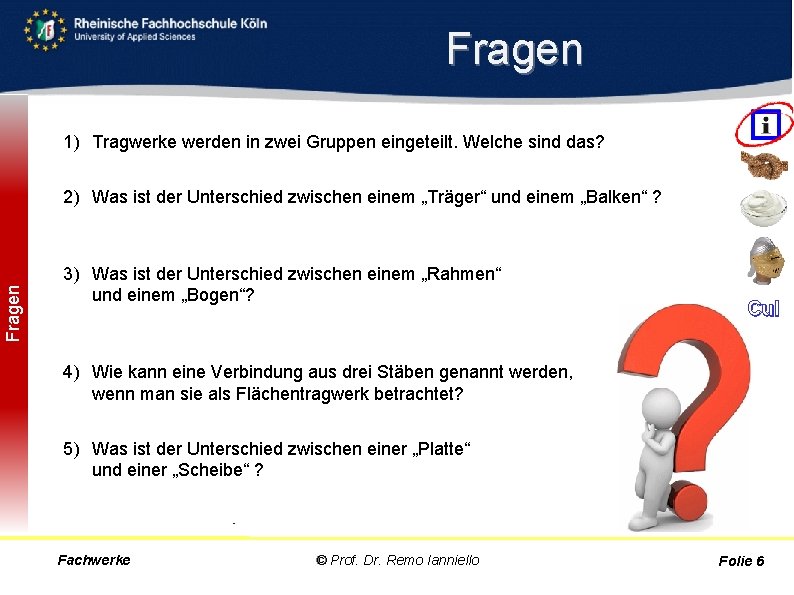 Rheinische Fachhochschule Köln
University of Applied Sciences

Fragen

Fragen

1) Tragwerke werden in zwei Gruppen eingeteilt. Welche sind das?

2) Was ist der Unterschied zwischen einem „Träger“ und einem „Balken“ ?

3) Was ist der Unterschied zwischen einem „Rahmen“ und einem „Bogen“?

4) Wie kann eine Verbindung aus drei Stäben genannt werden, wenn man sie als Flächentragwerk betrachtet?

5) Was ist der Unterschied zwischen einer „Platte“ und einer „Scheibe“ ?

i

Cul

Fachwerke

© Prof. Dr. Remo Ianniello

Folie 6